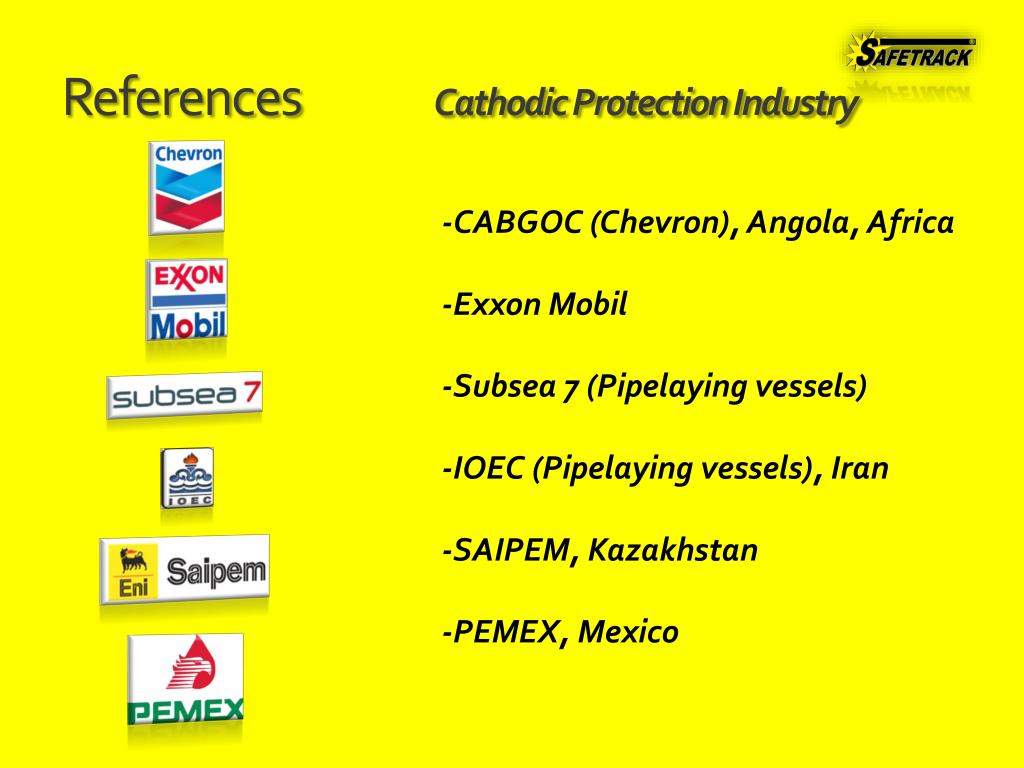 SAFETRACK

References

Cathodic Protection Industry

Chevron

EXXON Mobil

subsea 7

IOEC

Eni Saipem

PEMEX

-CABGOC (Chevron), Angola, Africa

-Exxon Mobil

-Subsea 7 (Pipelaying vessels)

-IOEC (Pipelaying vessels), Iran

-SAIPEM, Kazakhstan

-PEMEX, Mexico